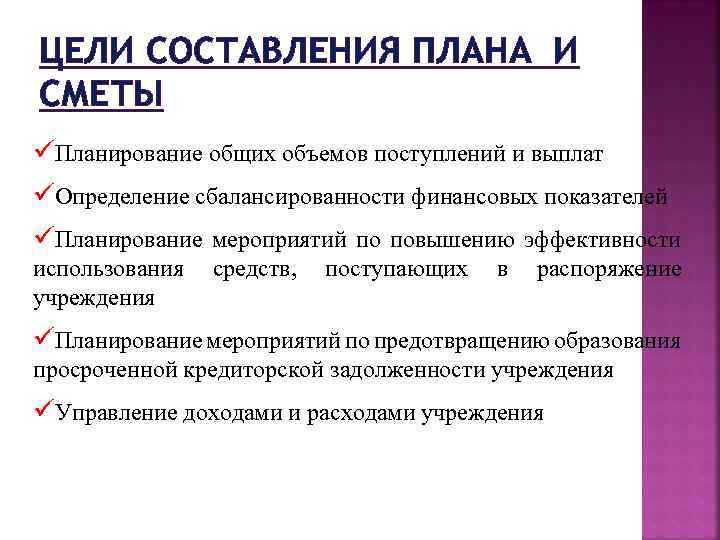 ЦЕЛИ СОСТАВЛЕНИЯ ПЛАНА И СМЕТЫ

✓Планирование общих объемов поступлений и выплат

✓Определение сбалансированности финансовых показателей

✓Планирование мероприятий по повышению эффективности использования средств, поступающих в распоряжение учреждения

✓Планирование мероприятий по предотвращению образования просроченной кредиторской задолженности учреждения

✓Управление доходами и расходами учреждения